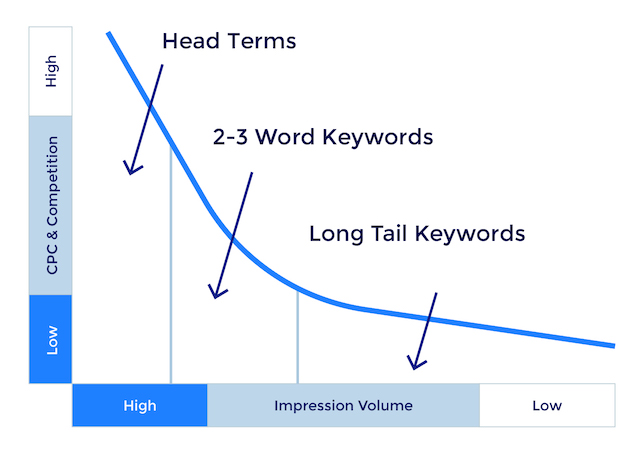 High
CPC & Competition
Low

Head Terms

2-3 Word Keywords

Long Tail Keywords

High
Impression Volume
Low